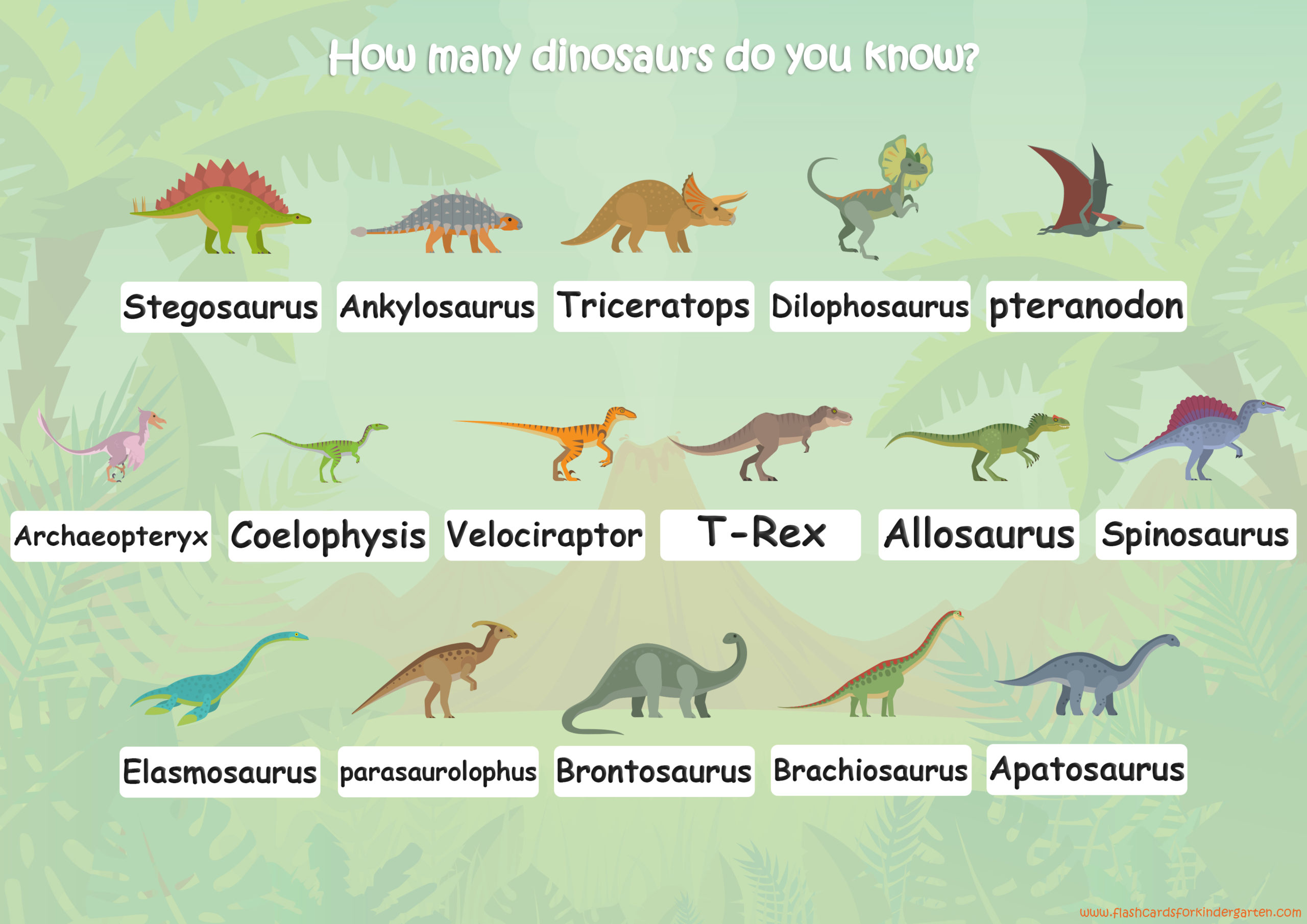 How many dinosaurs do you know?

Stegosaurus Ankylosaurus Triceratops Dilophosaurus pteranodon

Archaeopteryx Coelophysis Velociraptor T-Rex Allosaurus Spinosaurus

Elasmosaurus parasaurolophus Brontosaurus Brachiosaurus Apatosaurus

www.flashcardsforkindergarten.com